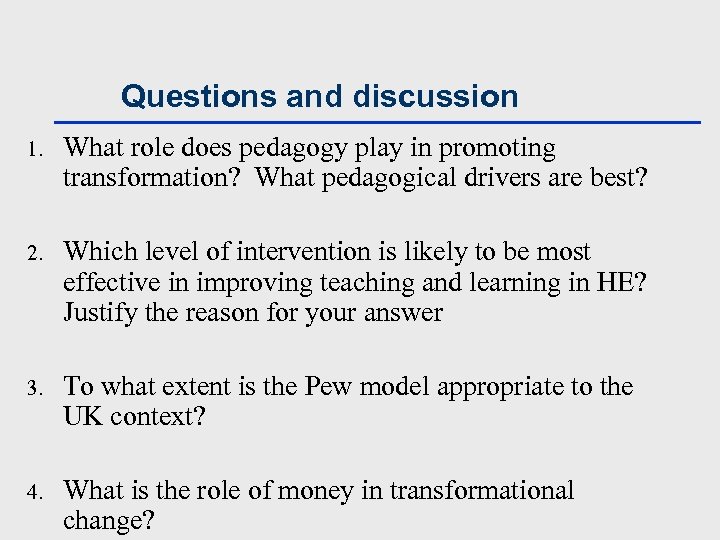 Questions and discussion

1. What role does pedagogy play in promoting transformation? What pedagogical drivers are best?

2. Which level of intervention is likely to be most effective in improving teaching and learning in HE? Justify the reason for your answer

3. To what extent is the Pew model appropriate to the UK context?

4. What is the role of money in transformational change?